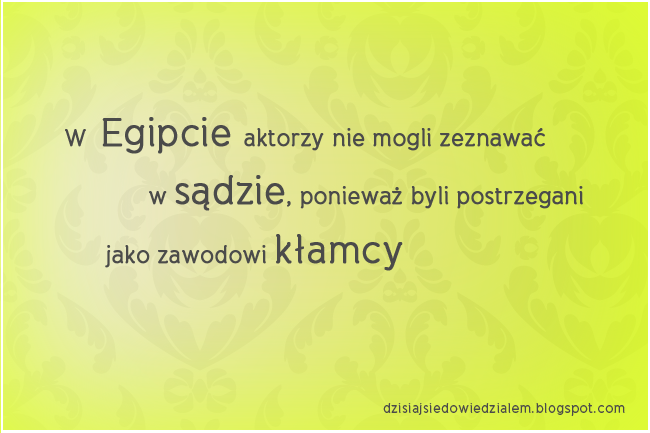 w Egipcie aktorzy nie mogli zeznawać w sądzie, ponieważ byli postrzegani jako zawodowi kłamcy

dzisiajsiedowiedzialem.blogspot.com